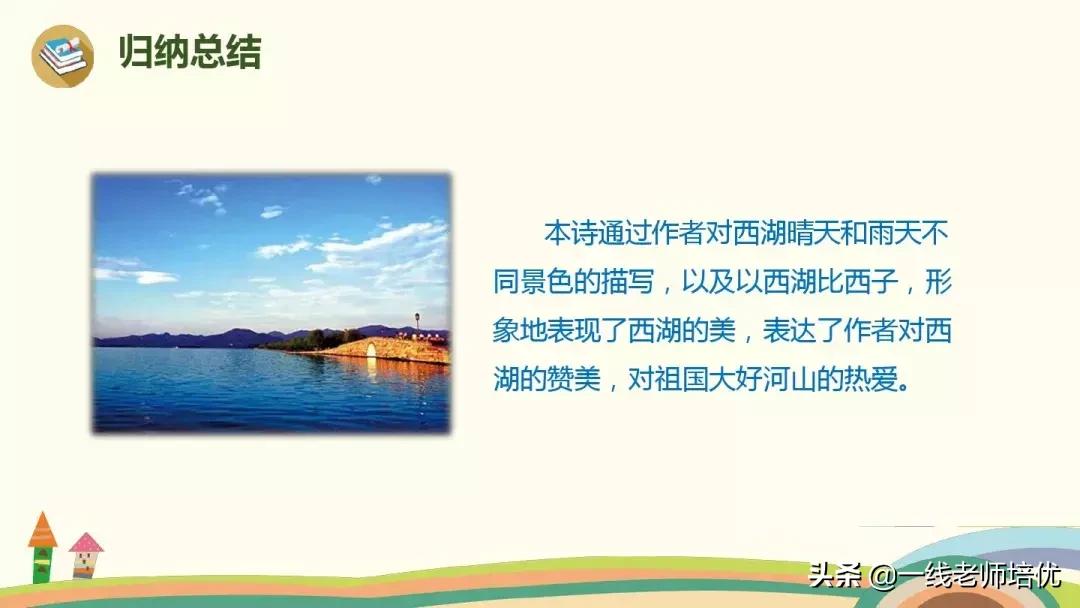 归纳总结

本诗通过作者对西湖晴天和雨天不同景色的描写，以及以西湖比西子，形象地表现了西湖的美，表达了作者对西湖的赞美，对祖国大好河山的热爱。

头条 @一线老师培优